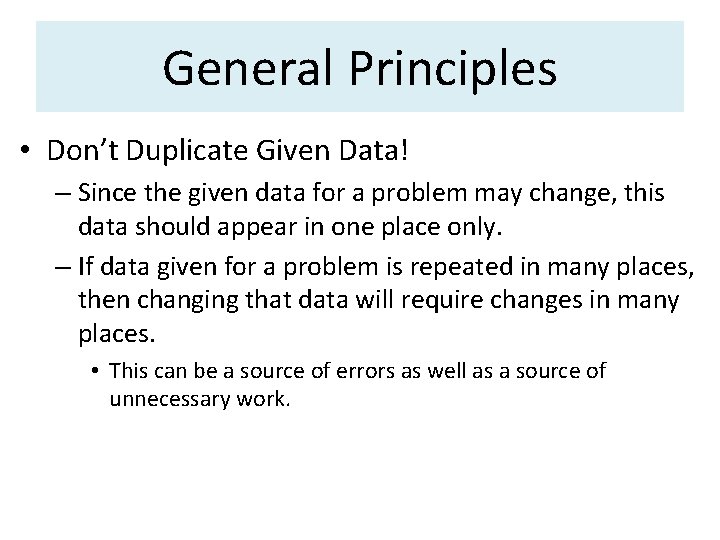 General Principles

• Don’t Duplicate Given Data!

– Since the given data for a problem may change, this data should appear in one place only.

– If data given for a problem is repeated in many places, then changing that data will require changes in many places.

• This can be a source of errors as well as a source of unnecessary work.